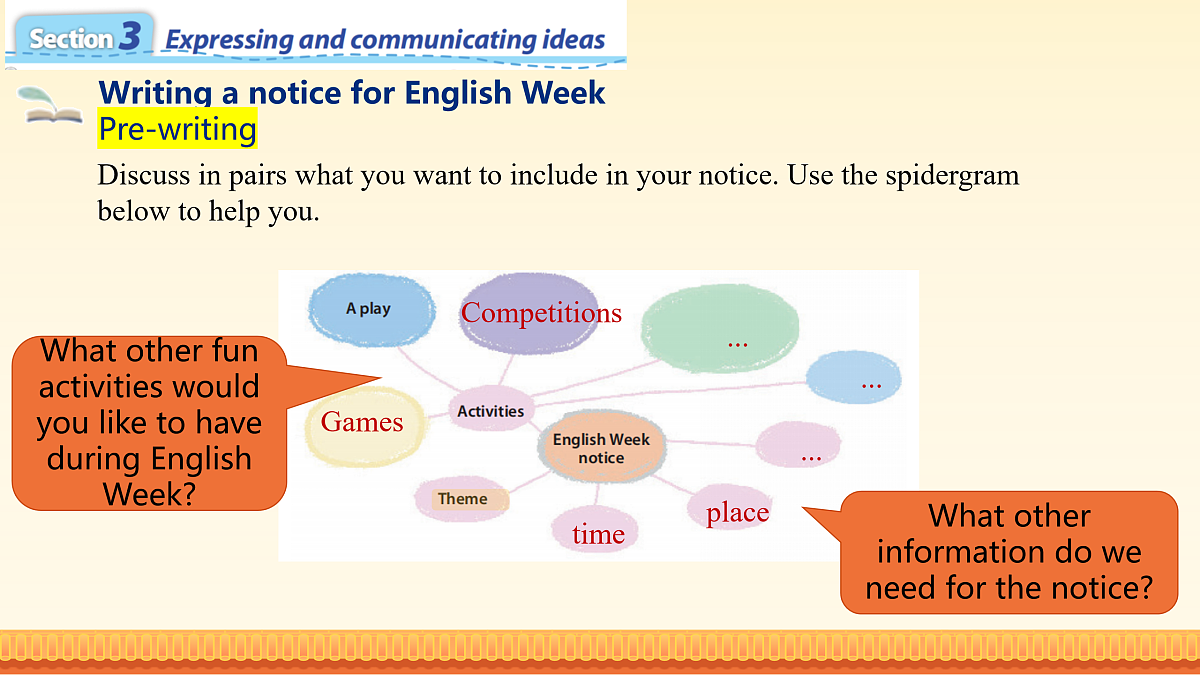 Section 3 Expressing and communicating ideas

Writing a notice for English Week

Pre-writing

Discuss in pairs what you want to include in your notice. Use the spidergram below to help you.

What other fun activities would you like to have during English Week?

A play

Competitions

...

...

Games

Activities

English Week notice

...

Theme

time

place

What other information do we need for the notice?